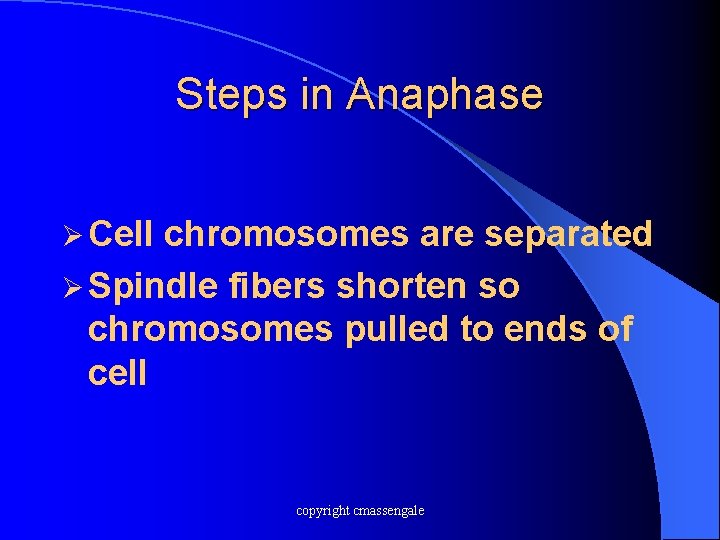 Steps in Anaphase

➢ Cell chromosomes are separated
➢ Spindle fibers shorten so chromosomes pulled to ends of cell

copyright cmassengale